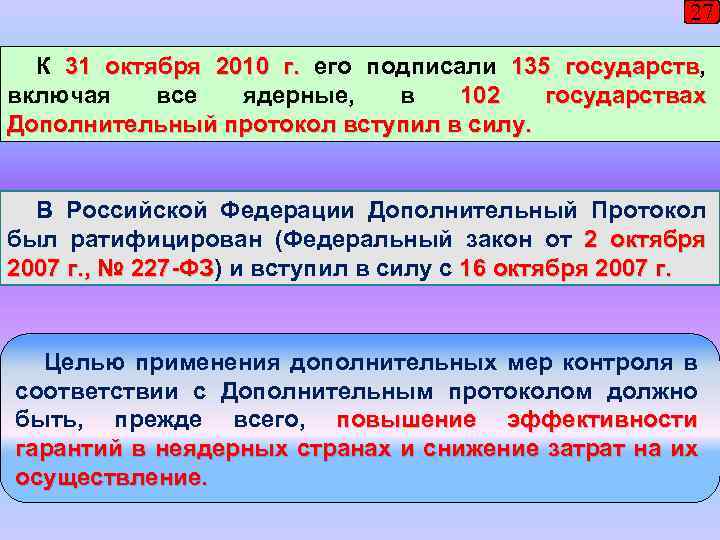 27

К 31 октября 2010 г. его подписали 135 государств, включая все ядерные, в 102 государствах Дополнительный протокол вступил в силу.

В Российской Федерации Дополнительный Протокол был ратифицирован (Федеральный закон от 2 октября 2007 г., № 227-ФЗ) и вступил в силу с 16 октября 2007 г.

Целью применения дополнительных мер контроля в соответствии с Дополнительным протоколом должно быть, прежде всего, повышение эффективности гарантий в неядерных странах и снижение затрат на их осуществление.